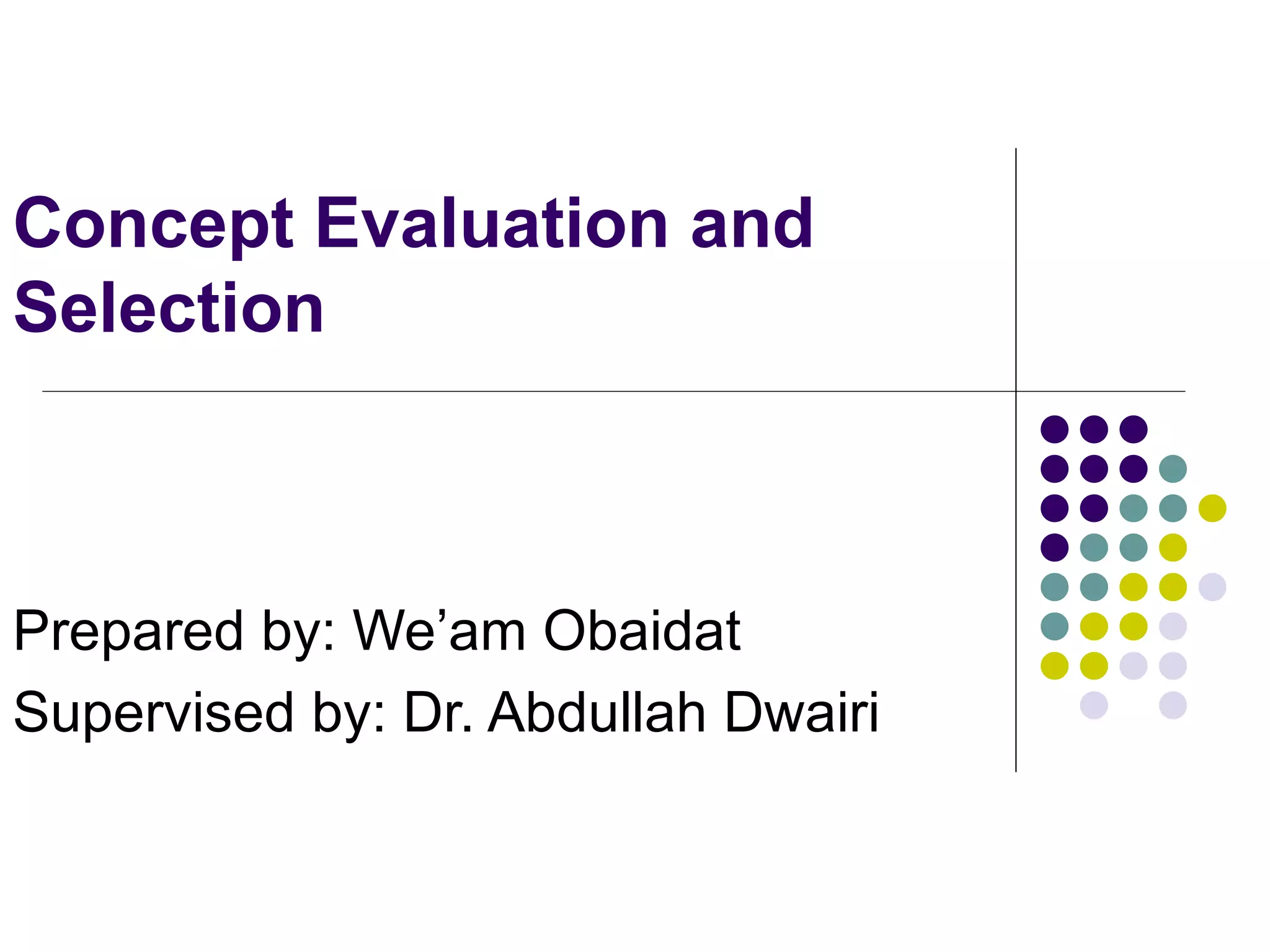 Concept Evaluation and Selection

Prepared by: We’am Obaidat
Supervised by: Dr. Abdullah Dwairi